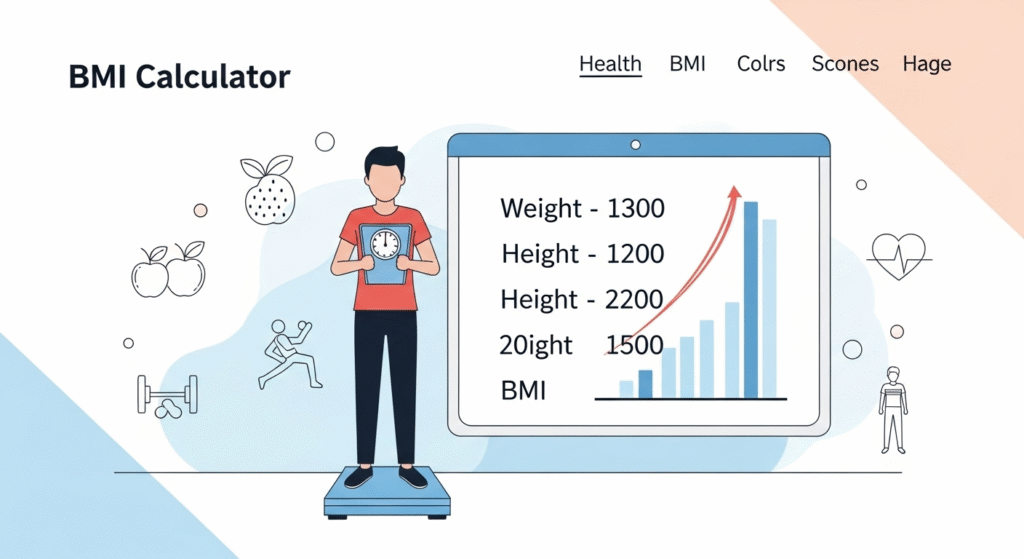 BMI Calculator

Health BMI Colrs Scones Hage

Weight - 1300
Height - 1200
Height - 2200
20ight 1500
BMI